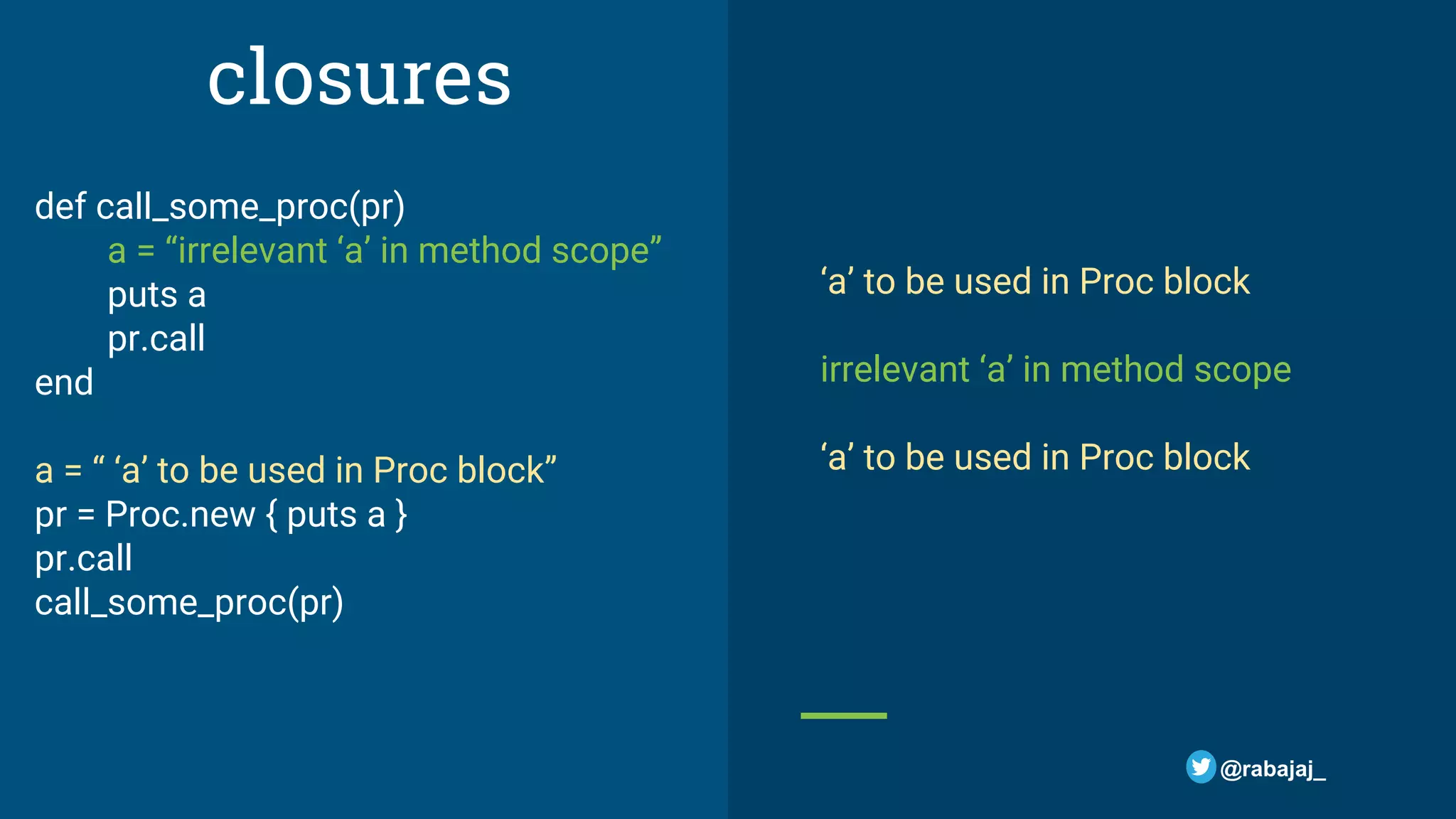 closures

def call_some_proc(pr)
a = “irrelevant ‘a’ in method scope”
puts a
pr.call
end

a = “ ‘a’ to be used in Proc block”
pr = Proc.new { puts a }
pr.call
call_some_proc(pr)

‘a’ to be used in Proc block

irrelevant ‘a’ in method scope

‘a’ to be used in Proc block

@rabajaj_